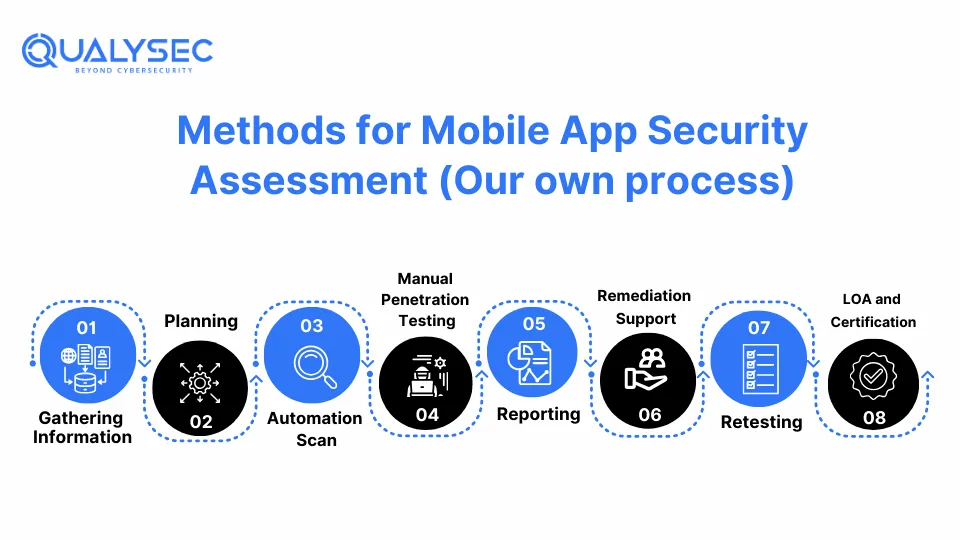 QUALYSEC
BEYOND CYBERSECURITY

Methods for Mobile App Security Assessment (Our own process)

01
Gathering Information

Planning
02

03
Automation Scan

Manual Penetration Testing
04

05
Reporting

Remediation Support
06

07
Retesting

LOA and Certification
08